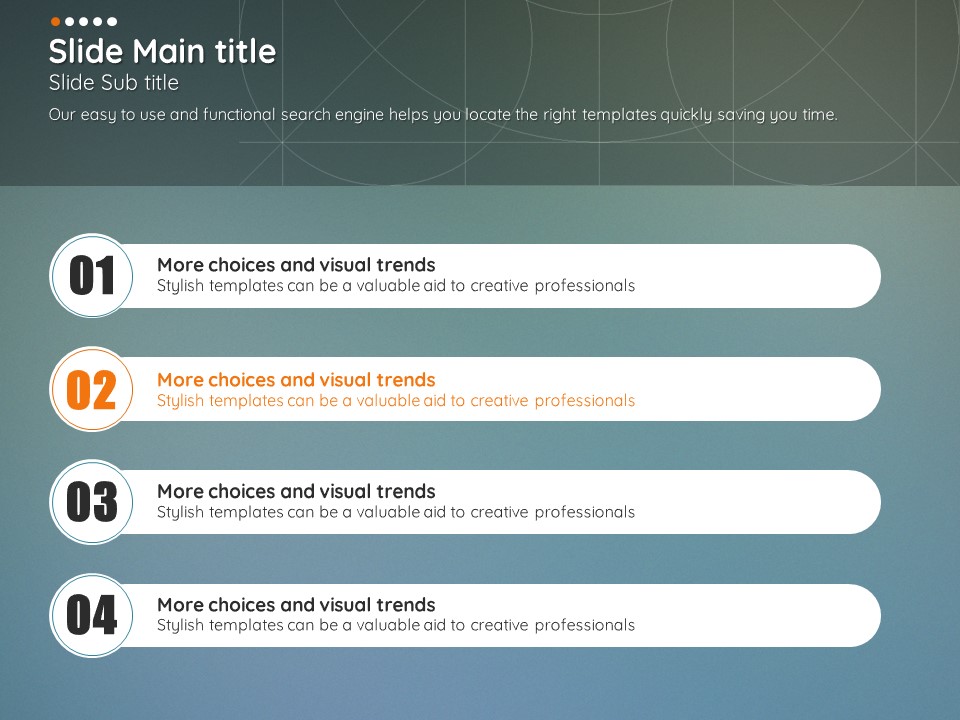 Slide Main title
Slide Sub title
Our easy to use and functional search engine helps you locate the right templates quickly saving you time.

01
More choices and visual trends
Stylish templates can be a valuable aid to creative professionals

02
More choices and visual trends
Stylish templates can be a valuable aid to creative professionals

03
More choices and visual trends
Stylish templates can be a valuable aid to creative professionals

04
More choices and visual trends
Stylish templates can be a valuable aid to creative professionals